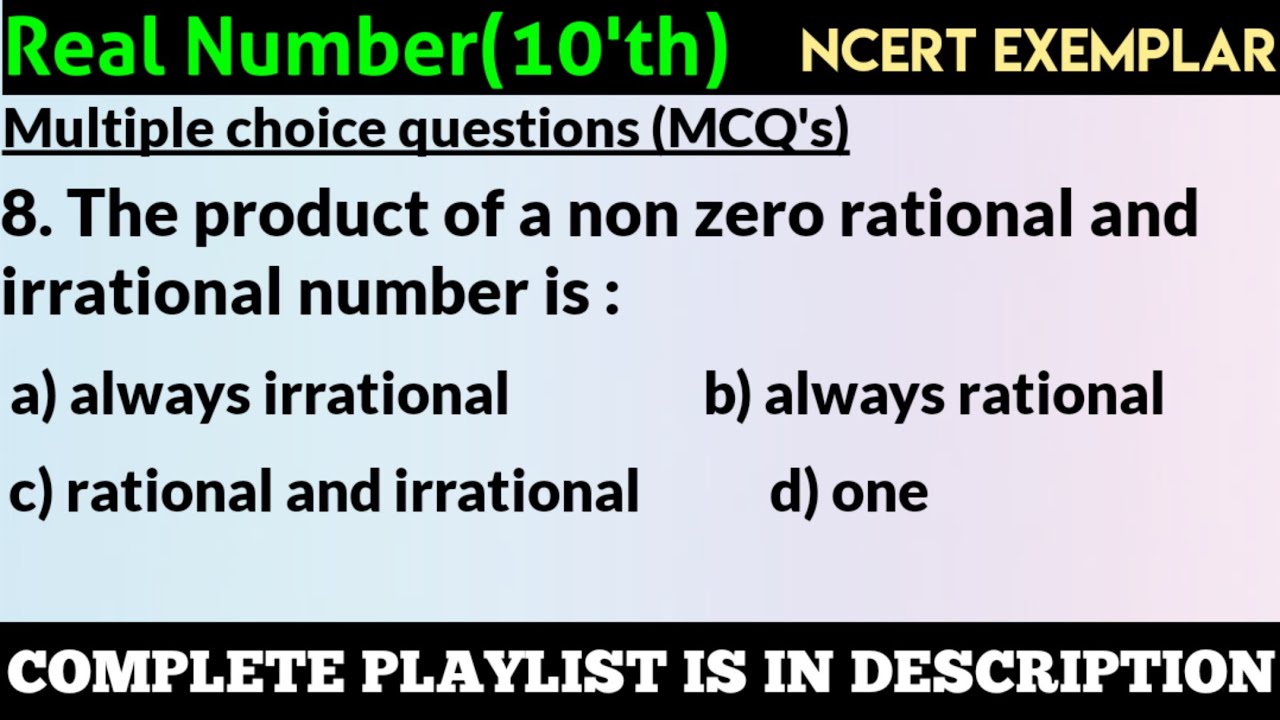 Real Number(10'th)

NCERT EXEMPLAR

Multiple choice questions (MCQ's)

8. The product of a non zero rational and irrational number is :

a) always irrational

b) always rational

c) rational and irrational

d) one

COMPLETE PLAYLIST IS IN DESCRIPTION